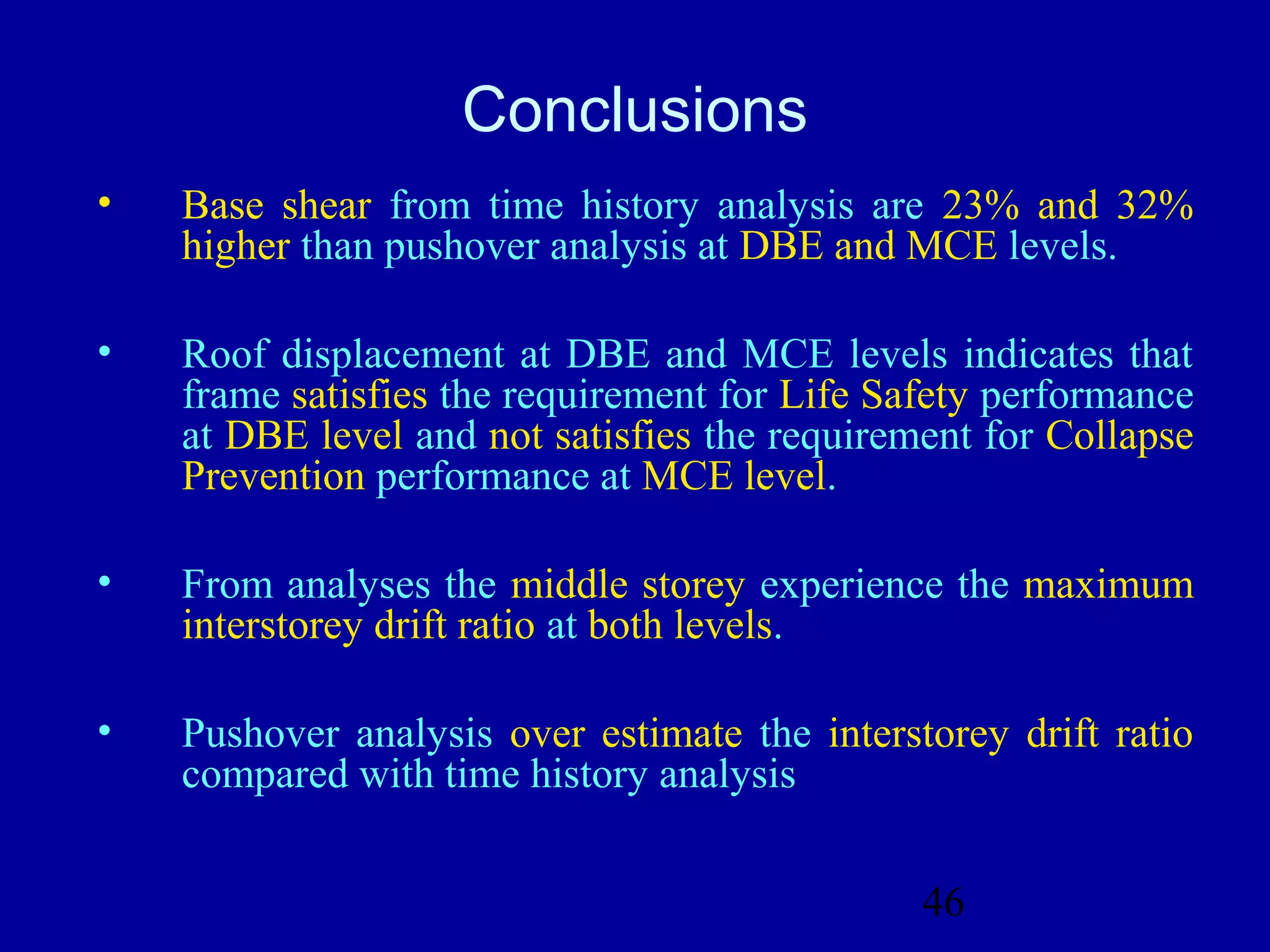 Conclusions

• Base shear from time history analysis are 23% and 32% higher than pushover analysis at DBE and MCE levels.

• Roof displacement at DBE and MCE levels indicates that frame satisfies the requirement for Life Safety performance at DBE level and not satisfies the requirement for Collapse Prevention performance at MCE level.

• From analyses the middle storey experience the maximum interstorey drift ratio at both levels.

• Pushover analysis over estimate the interstorey drift ratio compared with time history analysis

46